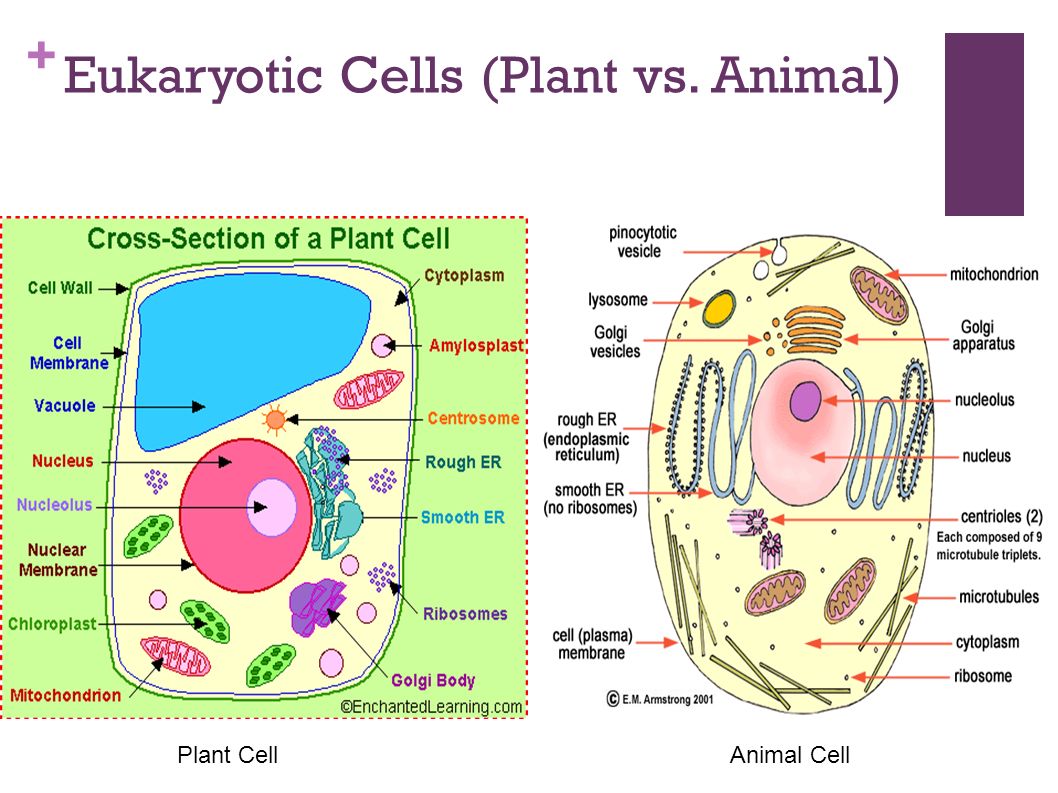 + Eukaryotic Cells (Plant vs. Animal)

Cross-Section of a Plant Cell

Cell Wall
Cell Membrane
Vacuole
Nucleus
Nucleolus
Nuclear Membrane
Chloroplast
Mitochondrion
Cytoplasm
Amylosplast
Centrosome
Rough ER
Smooth ER
Ribosomes
Golgi Body
©EnchantedLearning.com

pinocytotic vesicle
lysosome
Golgi vesicles
rough ER (endoplasmic reticulum)
smooth ER (no ribosomes)
cell (plasma) membrane
mitochondrion
Golgi apparatus
nucleolus
nucleus
centrioles (2) Each composed of 9 microtubule triplets.
microtubules
cytoplasm
ribosome
© E.M. Armstrong 2001

Plant Cell

Animal Cell